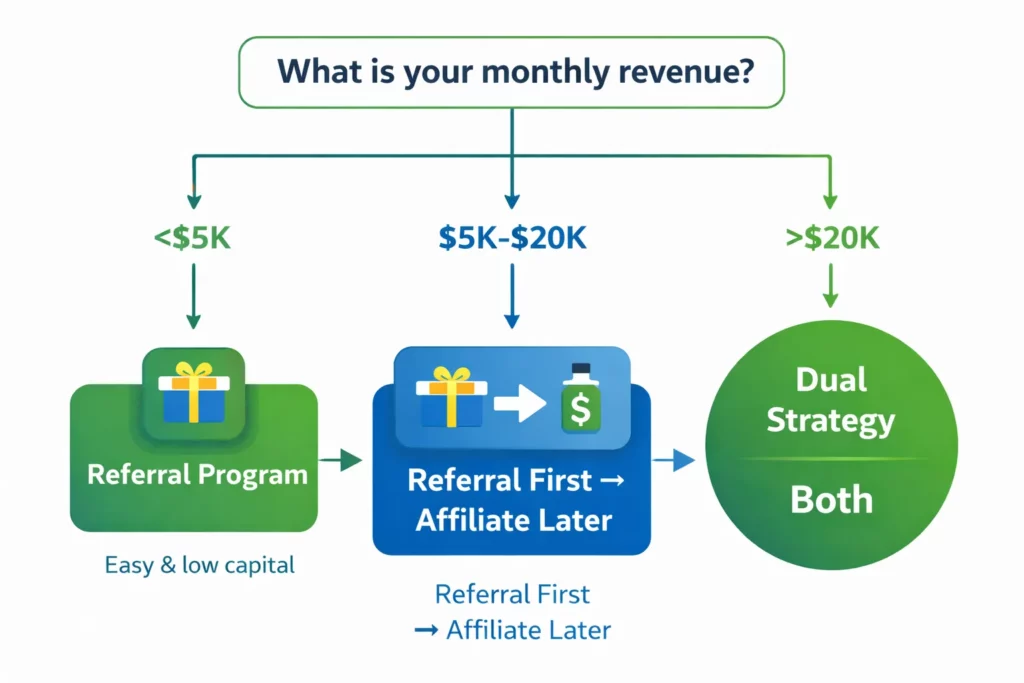 What is your monthly revenue?

<$5K

$5K-$20K

>$20K

Referral Program

Easy & low capital

$

Referral First → Affiliate Later

Referral First → Affiliate Later

Dual Strategy

Both